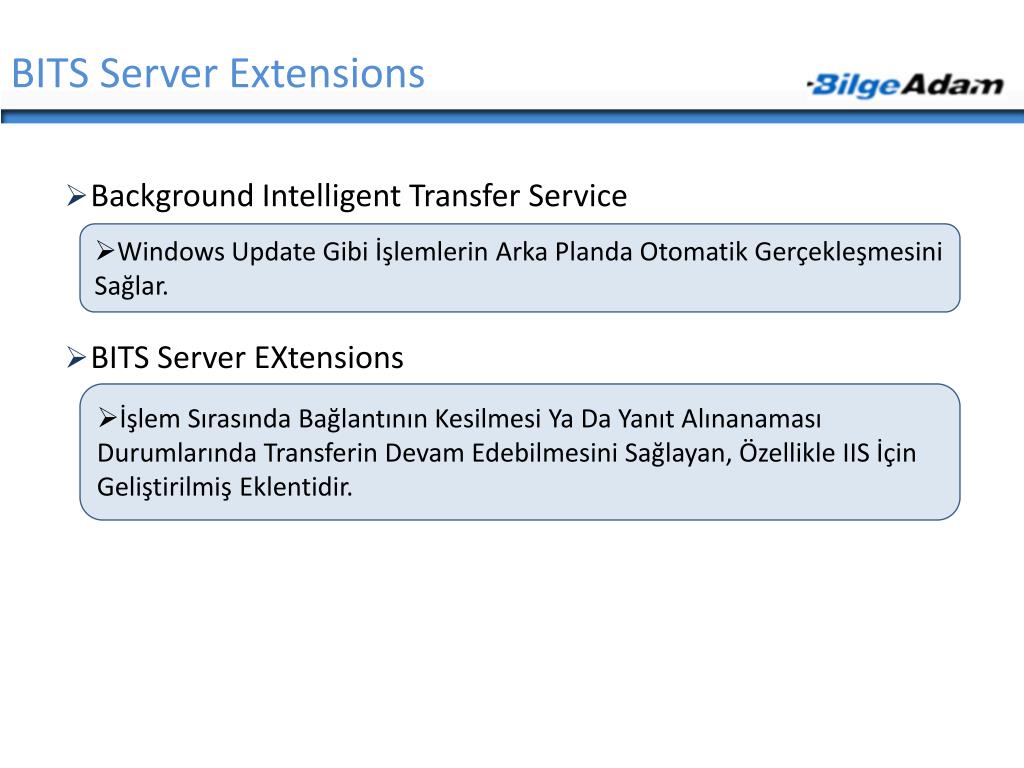 BITS Server Extensions

BilgeAdam

➢Background Intelligent Transfer Service

➢Windows Update Gibi İşlemlerin Arka Planda Otomatik Gerçekleşmesini Sağlar.

➢BITS Server EXtensions

➢İşlem Sırasında Bağlantının Kesilmesi Ya Da Yanıt Alınanaması Durumlarında Transferin Devam Edebilmesini Sağlayan, Özellikle IIS İçin Geliştirilmiş Eklentidir.